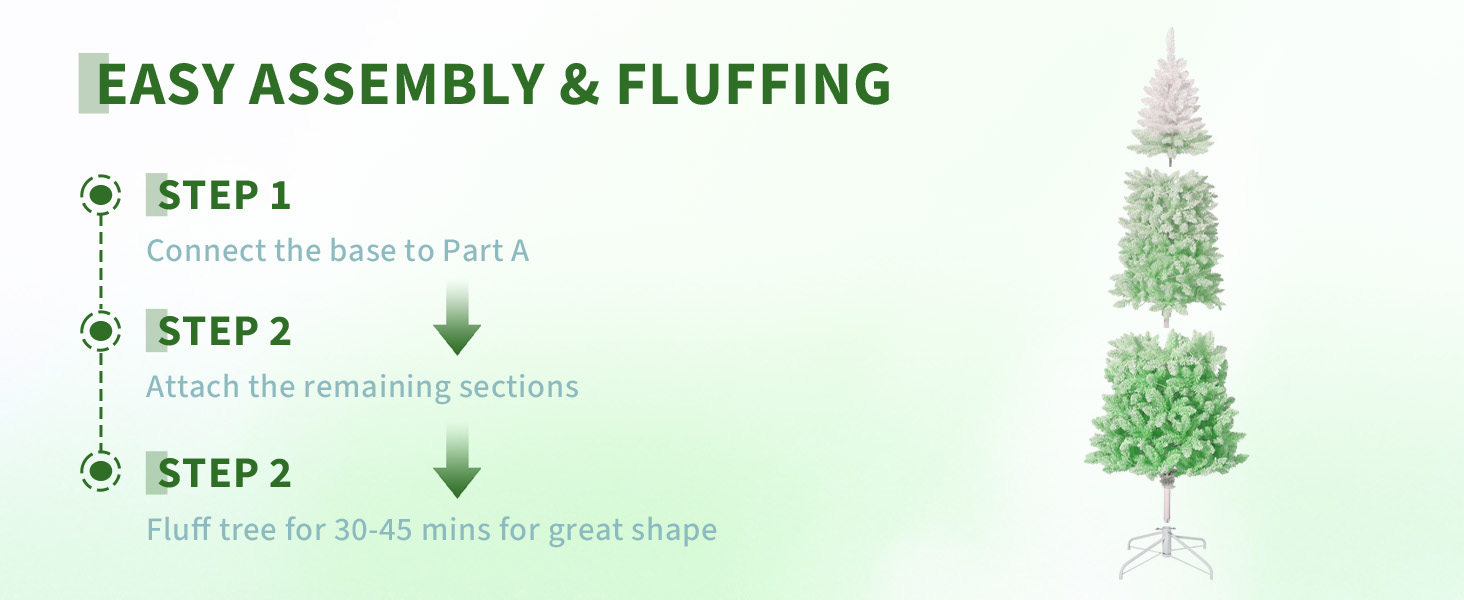 EASY ASSEMBLY & FLUFFING

STEP 1

Connect the base to Part A

STEP 2

Attach the remaining sections

STEP 2

Fluff tree for 30-45 mins for great shape